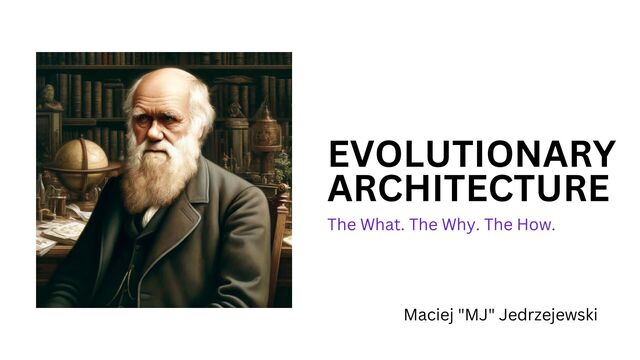 EVOLUTIONARY ARCHITECTURE

The What. The Why. The How.

Maciej "MJ" Jedrzejewski